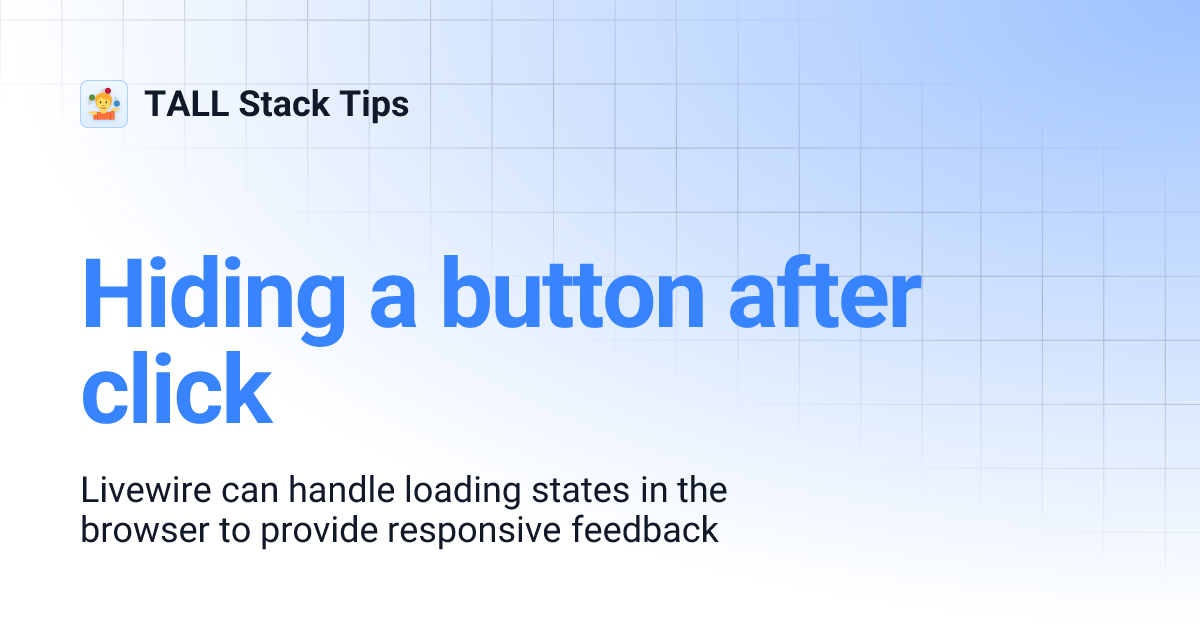 TALL Stack Tips

Hiding a button after click

Livewire can handle loading states in the browser to provide responsive feedback